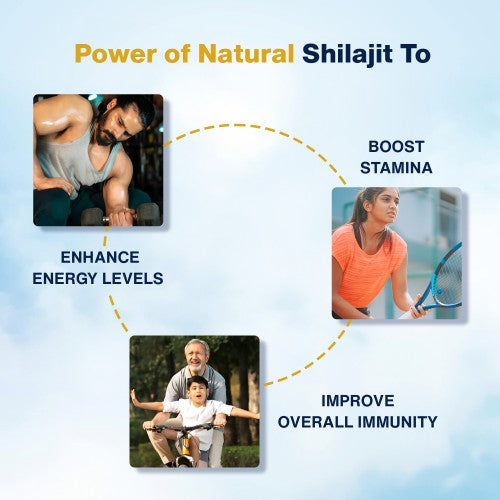 Power of Natural Shilajit To

BOOST STAMINA

ENHANCE ENERGY LEVELS

IMPROVE OVERALL IMMUNITY